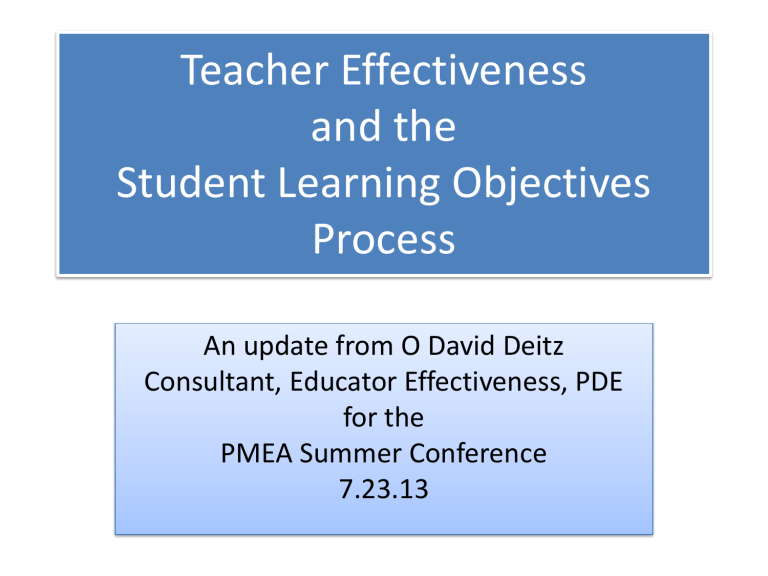 Teacher Effectiveness
and the
Student Learning Objectives
Process

An update from O David Deitz
Consultant, Educator Effectiveness, PDE
for the
PMEA Summer Conference
7.23.13